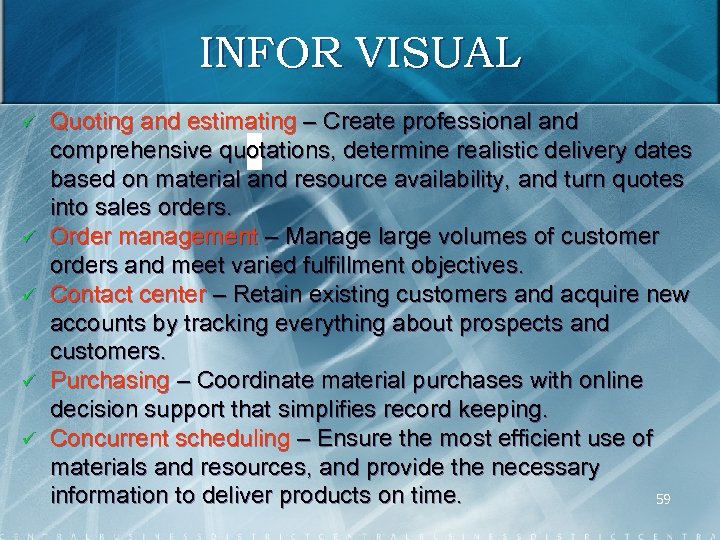 INFOR VISUAL

✓ Quoting and estimating – Create professional and comprehensive quotations, determine realistic delivery dates based on material and resource availability, and turn quotes into sales orders.

✓ Order management – Manage large volumes of customer orders and meet varied fulfillment objectives.

✓ Contact center – Retain existing customers and acquire new accounts by tracking everything about prospects and customers.

✓ Purchasing – Coordinate material purchases with online decision support that simplifies record keeping.

✓ Concurrent scheduling – Ensure the most efficient use of materials and resources, and provide the necessary information to deliver products on time.

59

CENTRALBUSINESSDISTRICTCENTRALBUSINESSDISTRICTCENTRA